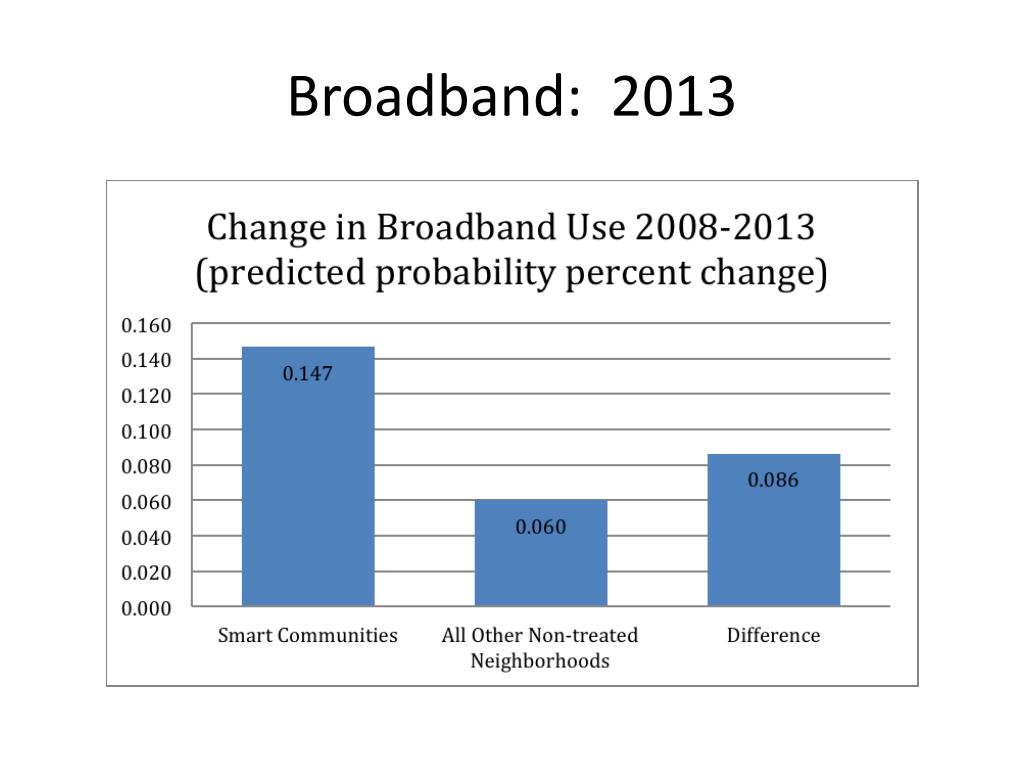 Broadband: 2013

Change in Broadband Use 2008-2013
(predicted probability percent change)

0.160
0.140
0.120
0.100
0.080
0.060
0.040
0.020
0.000

0.147
0.060
0.086

Smart Communities
All Other Non-treated Neighborhoods
Difference